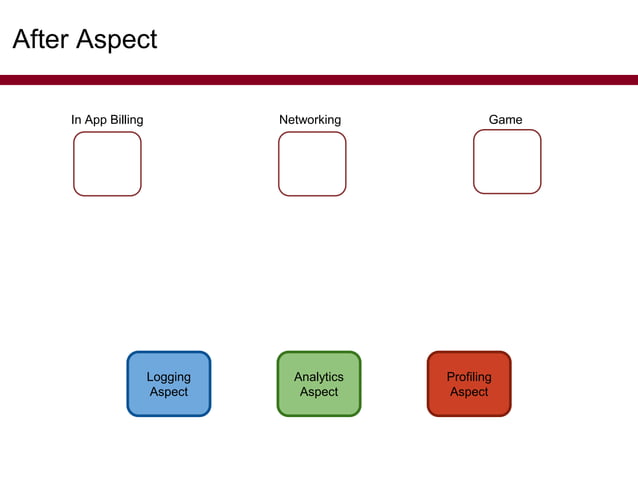 After Aspect

In App Billing

Networking

Game

Logging Aspect

Analytics Aspect

Profiling Aspect